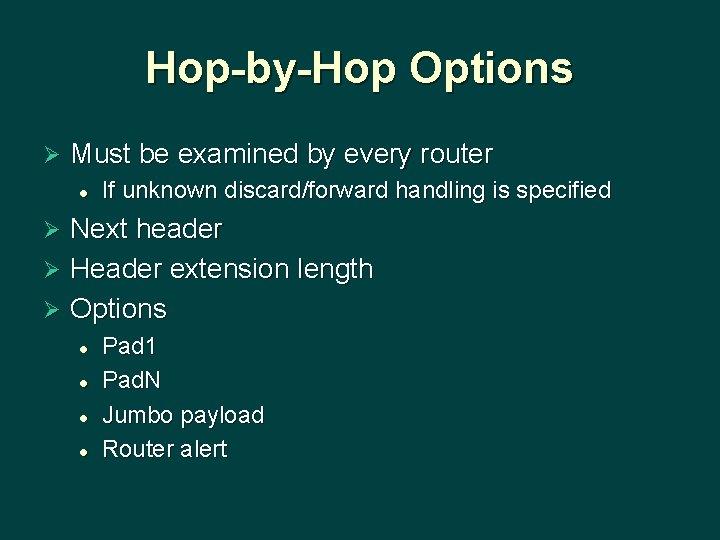 Hop-by-Hop Options

➢ Must be examined by every router
• If unknown discard/forward handling is specified

➢ Next header

➢ Header extension length

➢ Options
• Pad1
• PadN
• Jumbo payload
• Router alert